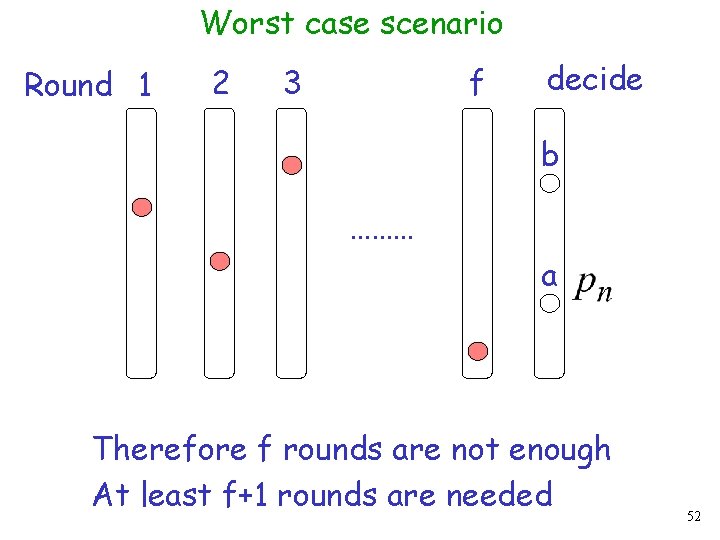 Worst case scenario

Round 1 2 3 f decide

b

.........

a $p_n$

Therefore f rounds are not enough
At least f+1 rounds are needed

52